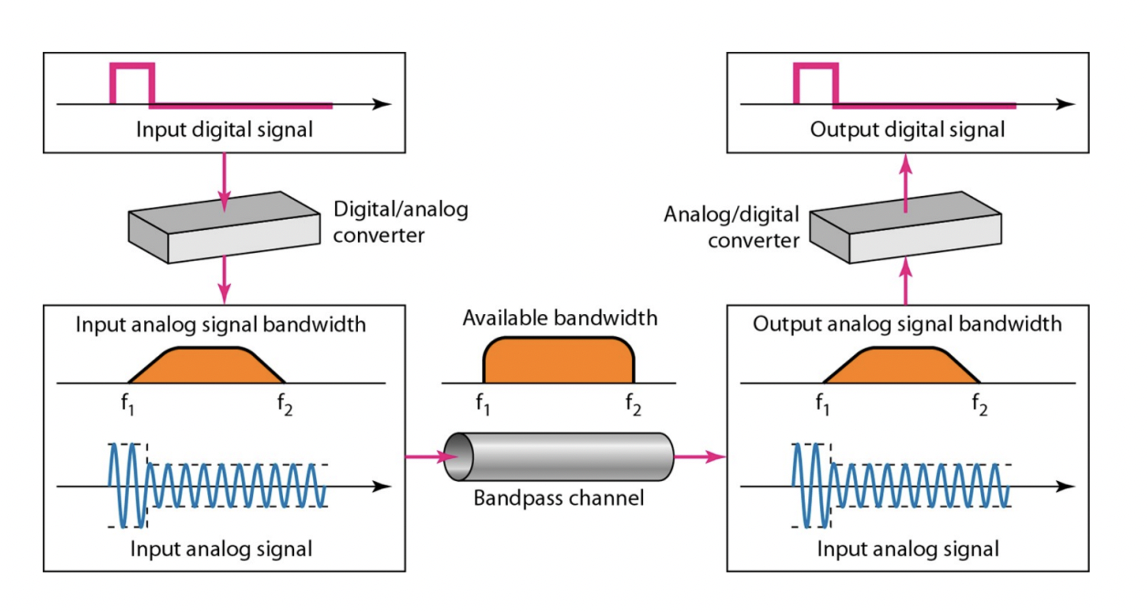 Input digital signal

Digital/analog converter

Input analog signal bandwidth

$f_1$ $f_2$

Input analog signal

Available bandwidth

$f_1$ $f_2$

Bandpass channel

Output digital signal

Analog/digital converter

Output analog signal bandwidth

$f_1$ $f_2$

Input analog signal